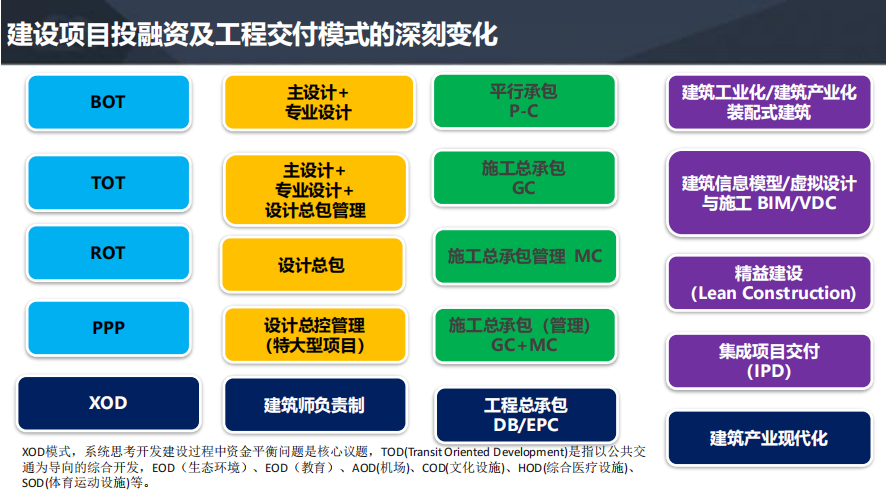 建设项目投融资及工程交付模式的深刻变化

BOT

TOT

ROT

PPP

XOD

主设计+
专业设计

主设计+
专业设计+
设计总包管理

设计总包

设计总控管理
(特大型项目)

建筑师负责制

平行承包
P-C

施工总承包
GC

施工总承包管理 MC

施工总承包（管理）
GC+MC

工程总承包
DB/EPC

建筑工业化/建筑产业化
装配式建筑

建筑信息模型/虚拟设计
与施工 BIM/VDC

精益建设
(Lean Construction)

集成项目交付
(IPD)

建筑产业现代化

XOD模式，系统思考开发建设过程中资金平衡问题是核心议题，TOD(Transit Oriented Development)是指以公共交通为导向的综合开发，EOD（生态环境）、EOD（教育）、AOD(机场)、COD(文化设施)、HOD(综合医疗设施)、SOD(体育运动设施)等。